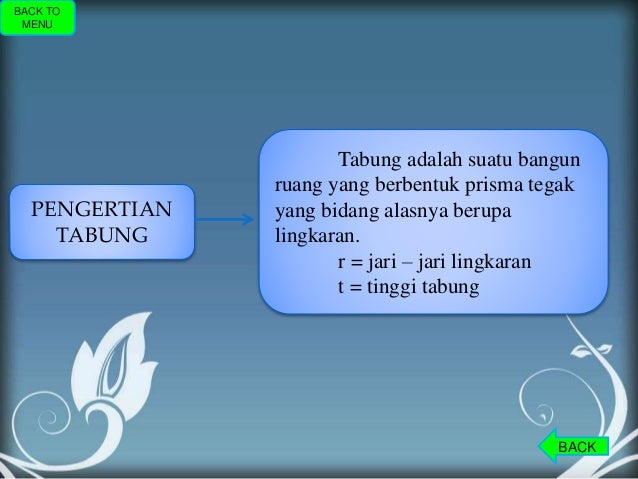 BACK TO MENU

PENGERTIAN TABUNG

Tabung adalah suatu bangun ruang yang berbentuk prisma tegak yang bidang alasnya berupa lingkaran.

r = jari – jari lingkaran
t = tinggi tabung

BACK